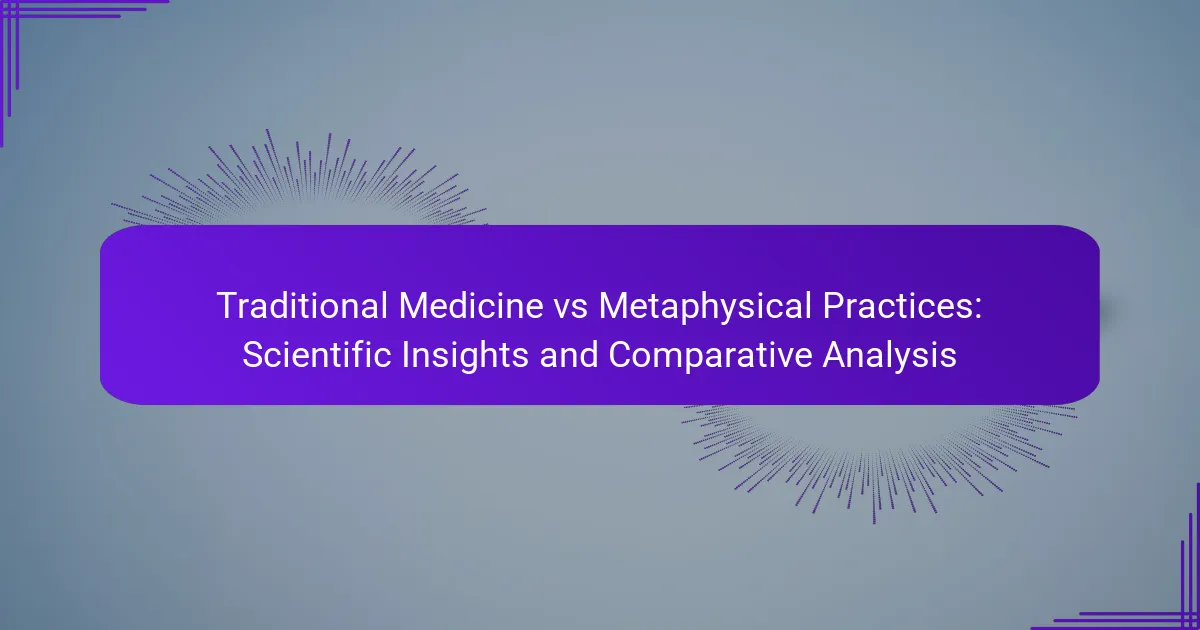 Traditional Medicine vs Metaphysical Practices: Scientific Insights and Comparative Analysis